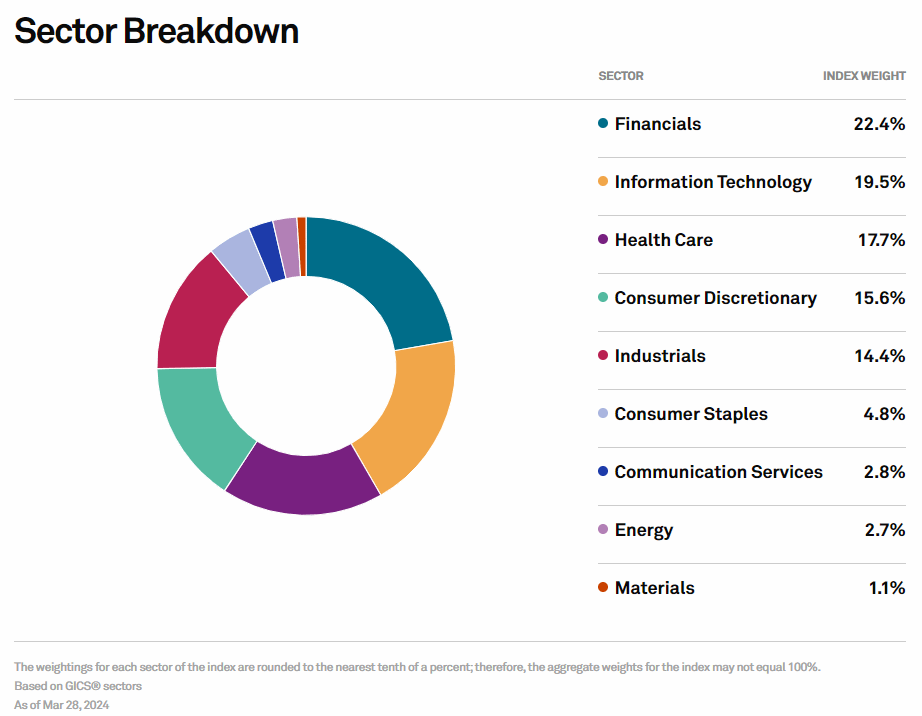 Sector Breakdown

| SECTOR | INDEX WEIGHT |
|---|---|
| Financials | 22.4% |
| Information Technology | 19.5% |
| Health Care | 17.7% |
| Consumer Discretionary | 15.6% |
| Industrials | 14.4% |
| Consumer Staples | 4.8% |
| Communication Services | 2.8% |
| Energy | 2.7% |
| Materials | 1.1% |

The weightings for each sector of the index are rounded to the nearest tenth of a percent; therefore, the aggregate weights for the index may not equal 100%.
Based on GICS® sectors
As of Mar 28, 2024